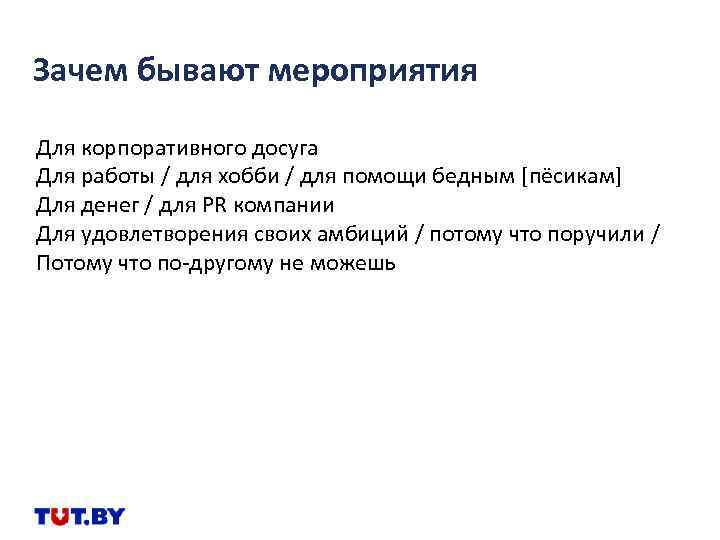 Зачем бывают мероприятия

Для корпоративного досуга
Для работы / для хобби / для помощи бедным [пёсикам]
Для денег / для PR компании
Для удовлетворения своих амбиций / потому что поручили /
Потому что по-другому не можешь

TUT.BY